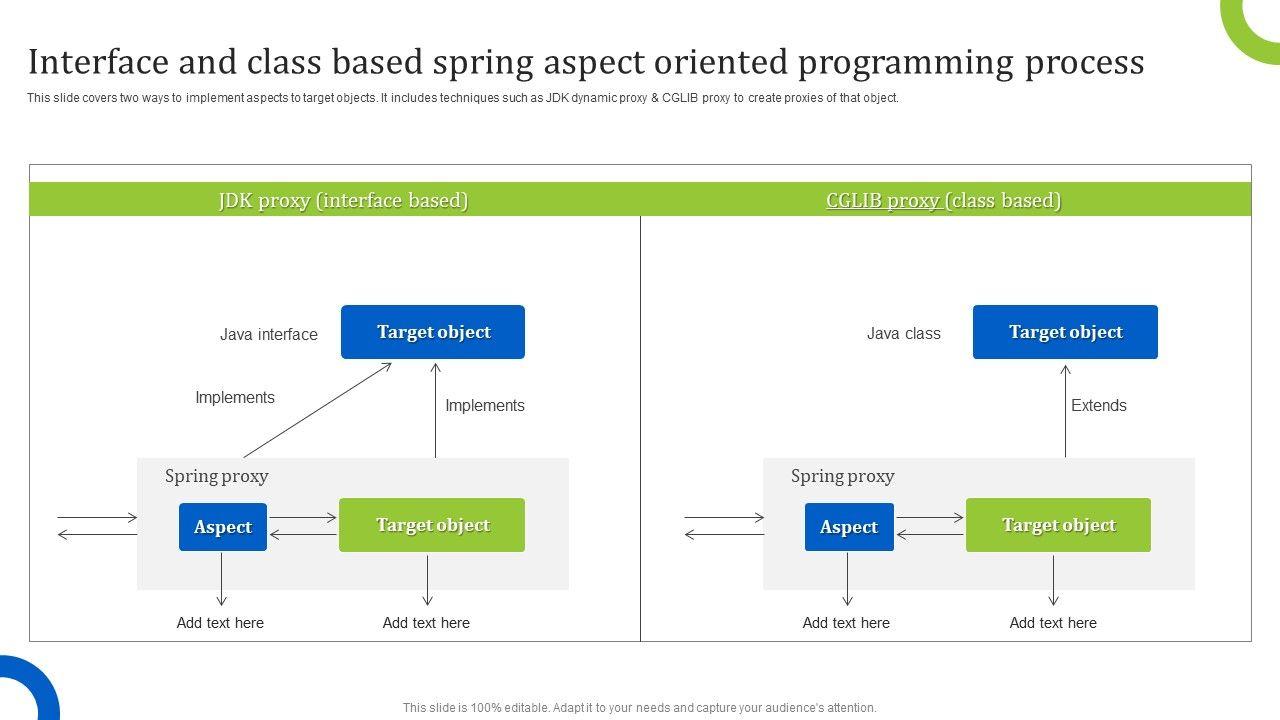 Interface and class based spring aspect oriented programming process

This slide covers two ways to implement aspects to target objects. It includes techniques such as JDK dynamic proxy & CGLIB proxy to create proxies of that object.

JDK proxy (interface based)

Java interface

Target object

Implements

Implements

Spring proxy

Aspect

Target object

Add text here

Add text here

CGLIB proxy (class based)

Java class

Target object

Extends

Spring proxy

Aspect

Target object

Add text here

Add text here

This slide is 100% editable. Adapt it to your needs and capture your audience's attention.